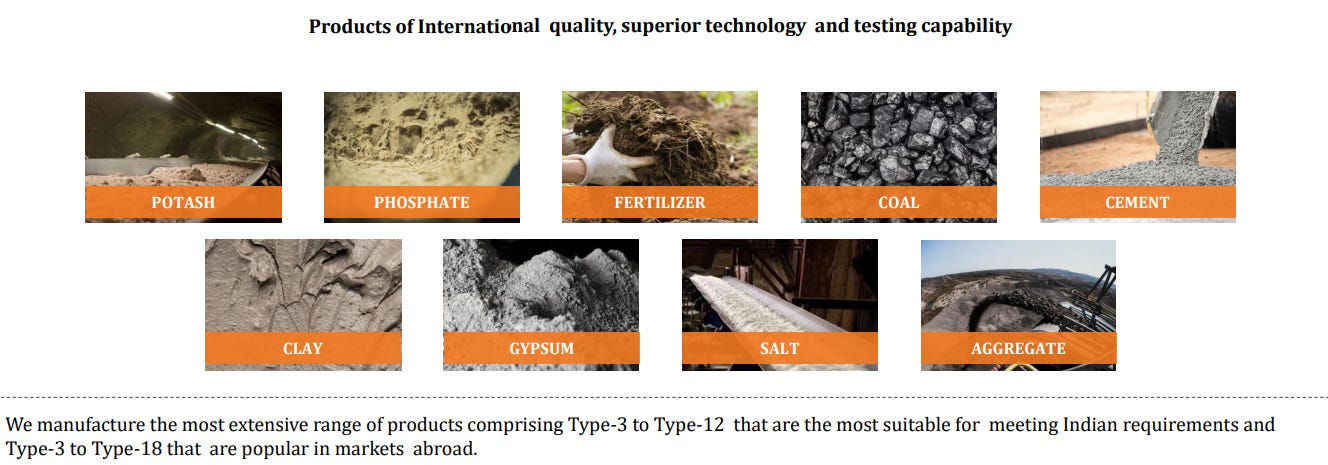 Products of International quality, superior technology and testing capability

POTASH

PHOSPHATE

FERTILIZER

COAL

CEMENT

CLAY

GYPSUM

SALT

AGGREGATE

We manufacture the most extensive range of products comprising Type-3 to Type-12 that are the most suitable for meeting Indian requirements and Type-3 to Type-18 that are popular in markets abroad.